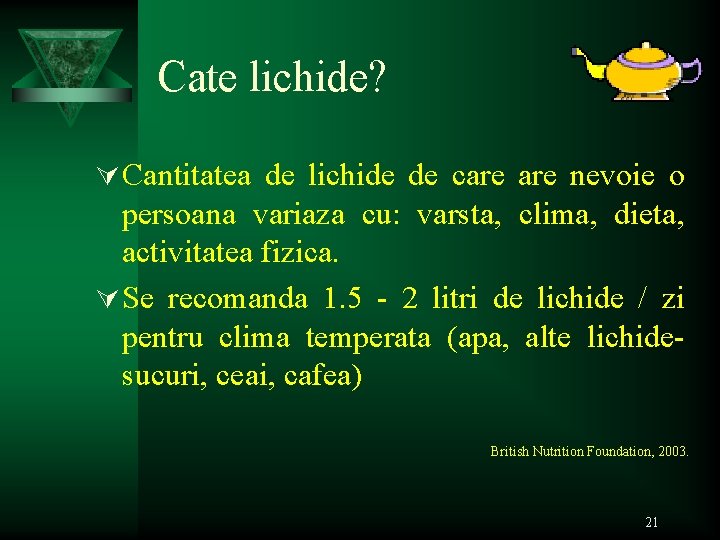 Cate lichide?

Cantitatea de lichide de care are nevoie o persoana variaza cu: varsta, clima, dieta, activitatea fizica.

Se recomanda 1.5 - 2 litri de lichide / zi pentru clima temperata (apa, alte lichide-sucuri, ceai, cafea)

British Nutrition Foundation, 2003.

21